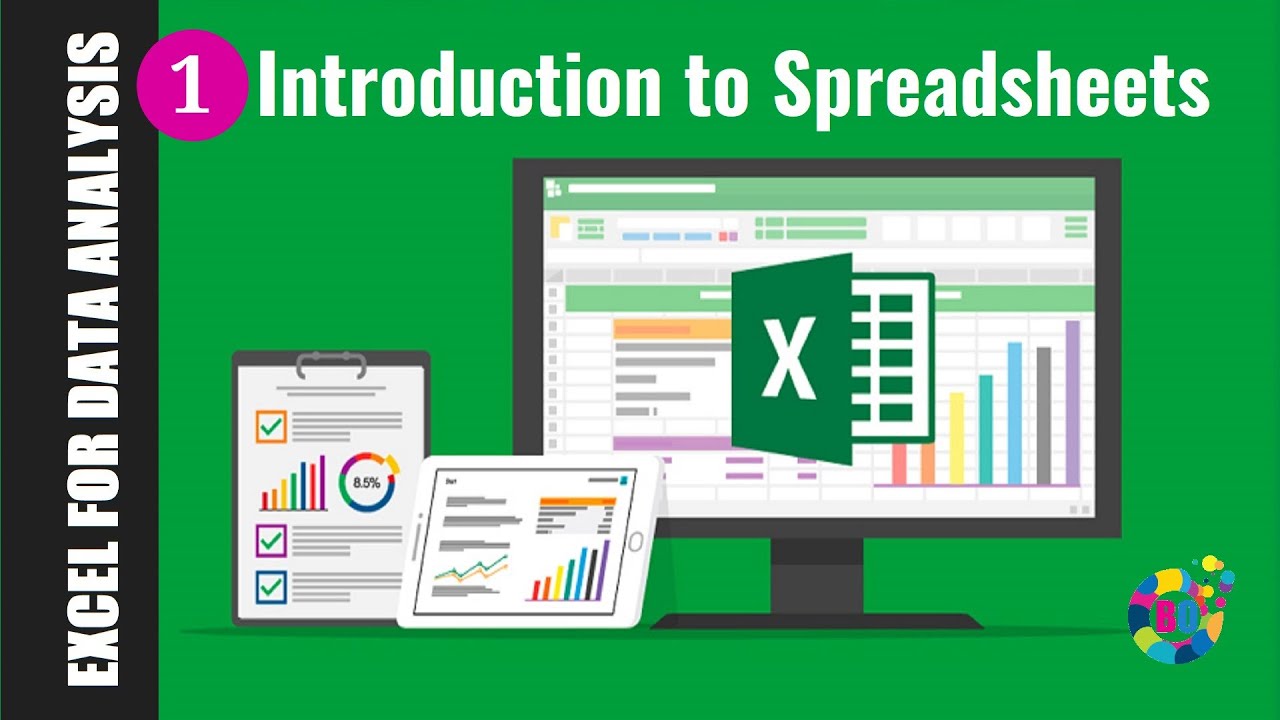 EXCEL FOR DATA ANALYSIS

1 Introduction to Spreadsheets

X

8.5%

BO